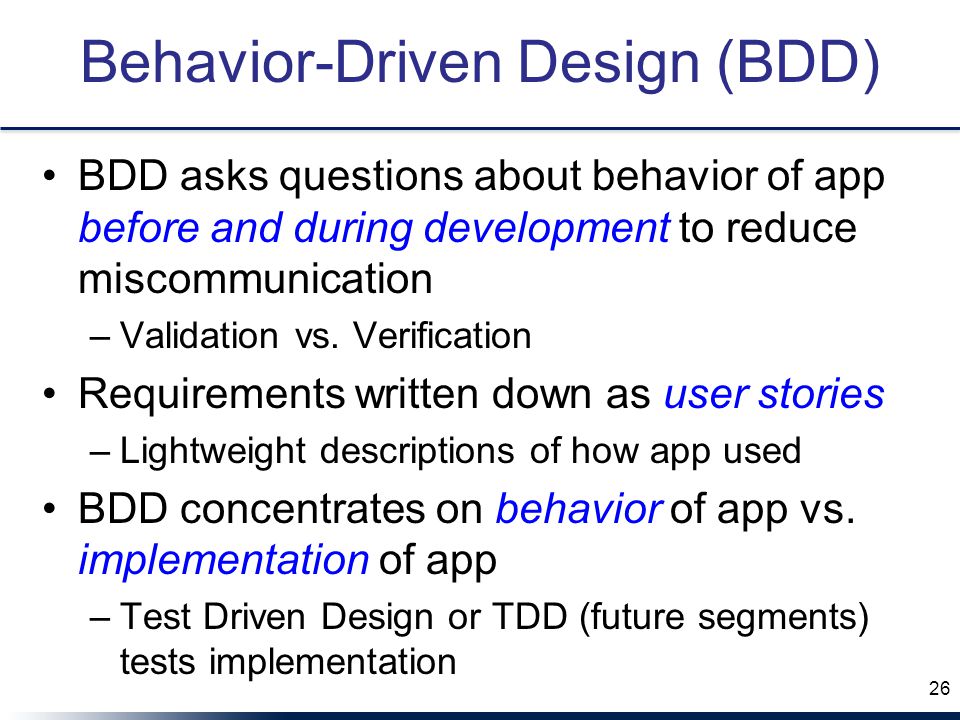 Behavior-Driven Design (BDD)

• BDD asks questions about behavior of app before and during development to reduce miscommunication
– Validation vs. Verification

• Requirements written down as user stories
– Lightweight descriptions of how app used

• BDD concentrates on behavior of app vs. implementation of app
– Test Driven Design or TDD (future segments) tests implementation

26